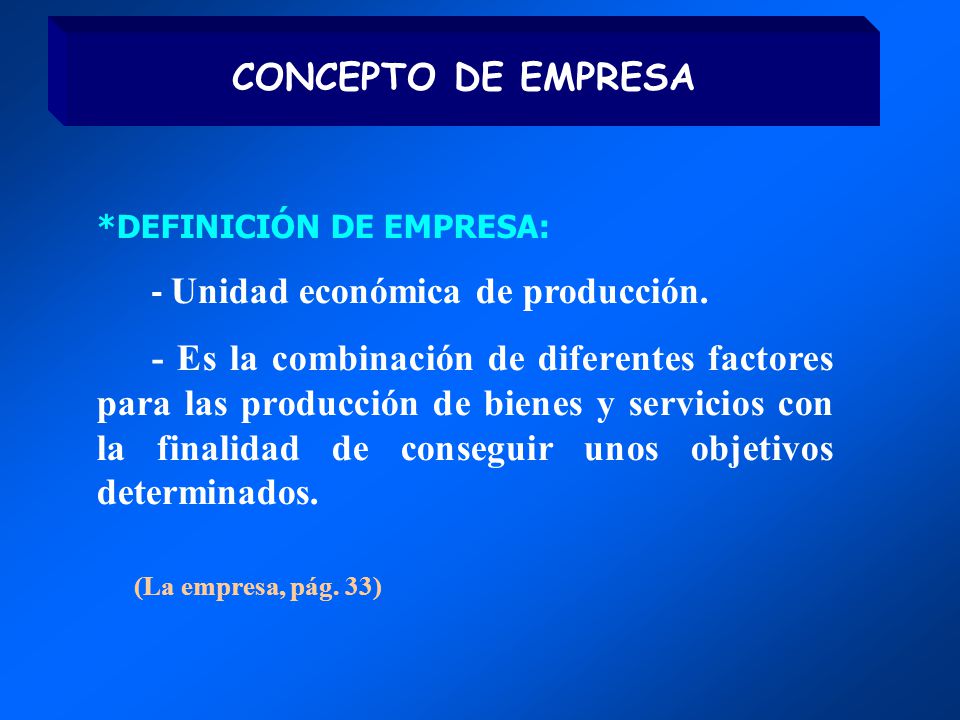 CONCEPTO DE EMPRESA

*DEFINICIÓN DE EMPRESA:

- Unidad económica de producción.

- Es la combinación de diferentes factores para las producción de bienes y servicios con la finalidad de conseguir unos objetivos determinados.

(La empresa, pág. 33)